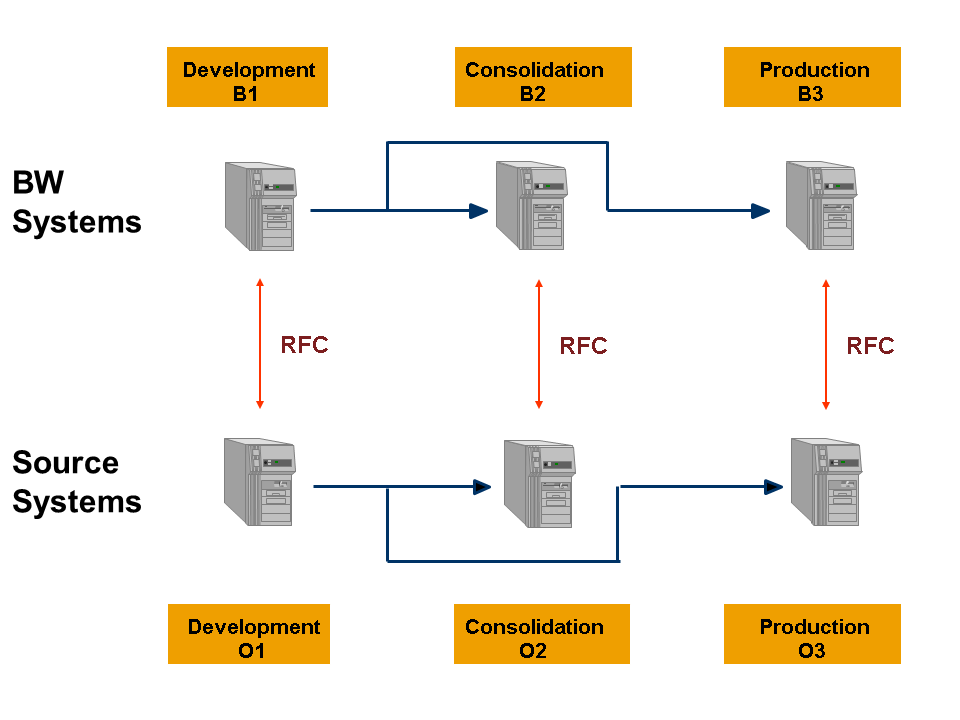 Development
B1

Consolidation
B2

Production
B3

BW
Systems

RFC

RFC

RFC

Source
Systems

Development
O1

Consolidation
O2

Production
O3